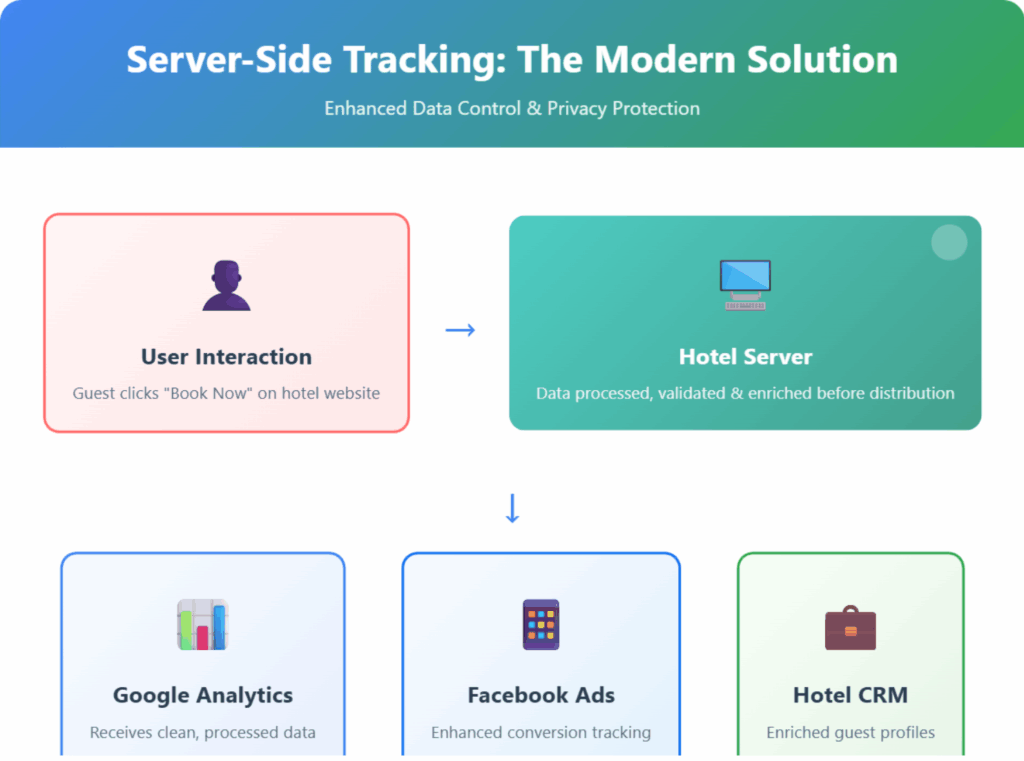 Server-Side Tracking: The Modern Solution

Enhanced Data Control & Privacy Protection

User Interaction

Guest clicks "Book Now" on hotel website

→

Hotel Server

Data processed, validated & enriched before distribution

↓

Google Analytics

Receives clean, processed data

Facebook Ads

Enhanced conversion tracking

Hotel CRM

Enriched guest profiles